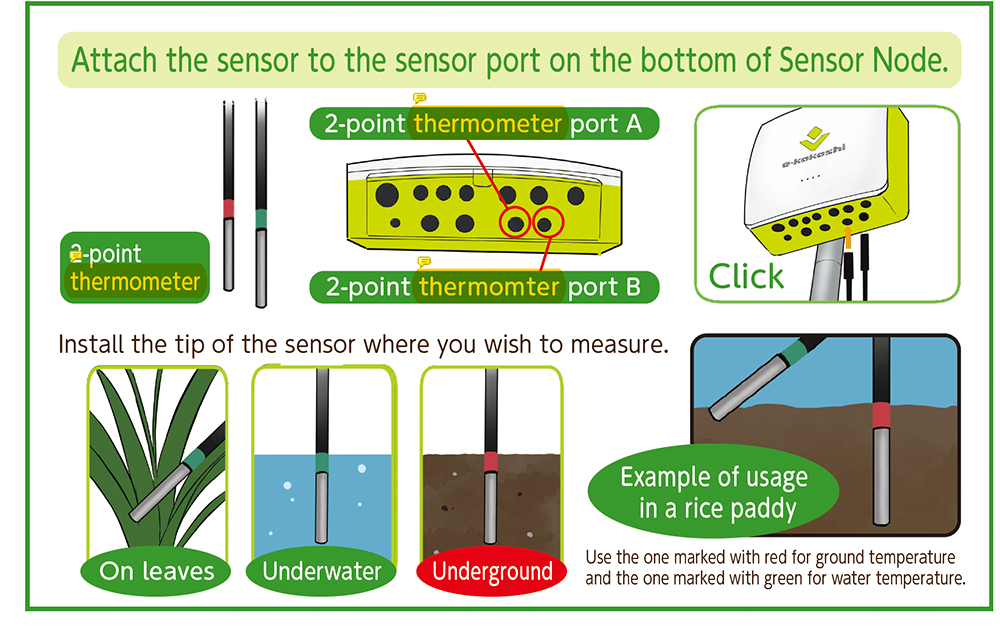 Attach the sensor to the sensor port on the bottom of Sensor Node.

2-point thermometer

2-point thermometer port A

2-point thermomter port B

e-kakashi

Click

Install the tip of the sensor where you wish to measure.

On leaves

Underwater

Underground

Example of usage in a rice paddy

Use the one marked with red for ground temperature and the one marked with green for water temperature.